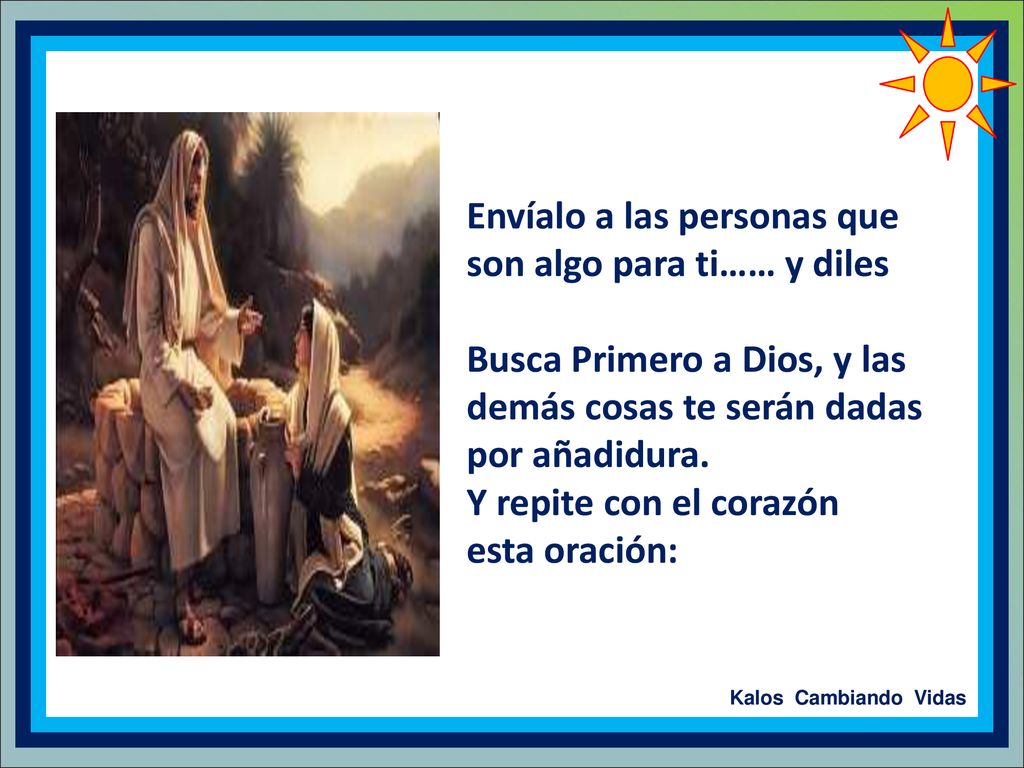 Envíalo a las personas que son algo para ti…… y diles

Busca Primero a Dios, y las demás cosas te serán dadas por añadidura.
Y repite con el corazón esta oración:

Kalos Cambiando Vidas